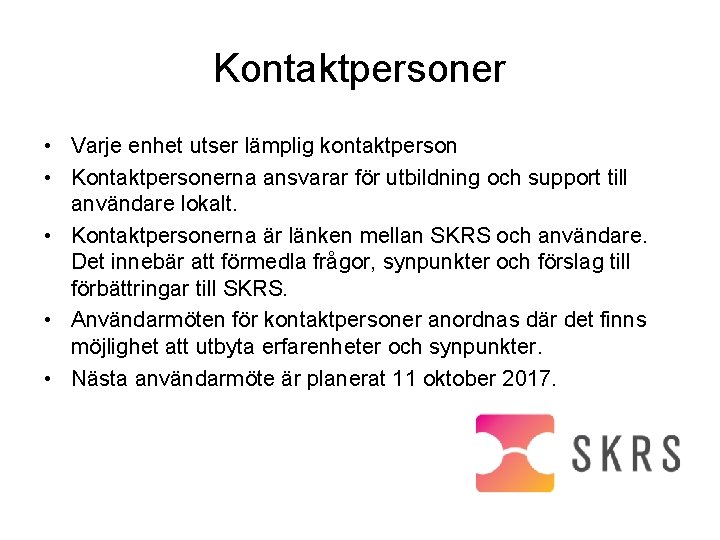 Kontaktpersoner

• Varje enhet utser lämplig kontaktperson
• Kontaktpersonerna ansvarar för utbildning och support till användare lokalt.
• Kontaktpersonerna är länken mellan SKRS och användare. Det innebär att förmedla frågor, synpunkter och förslag till förbättringar till SKRS.
• Användarmöten för kontaktpersoner anordnas där det finns möjlighet att utbyta erfarenheter och synpunkter.
• Nästa användarmöte är planerat 11 oktober 2017.

SKRS